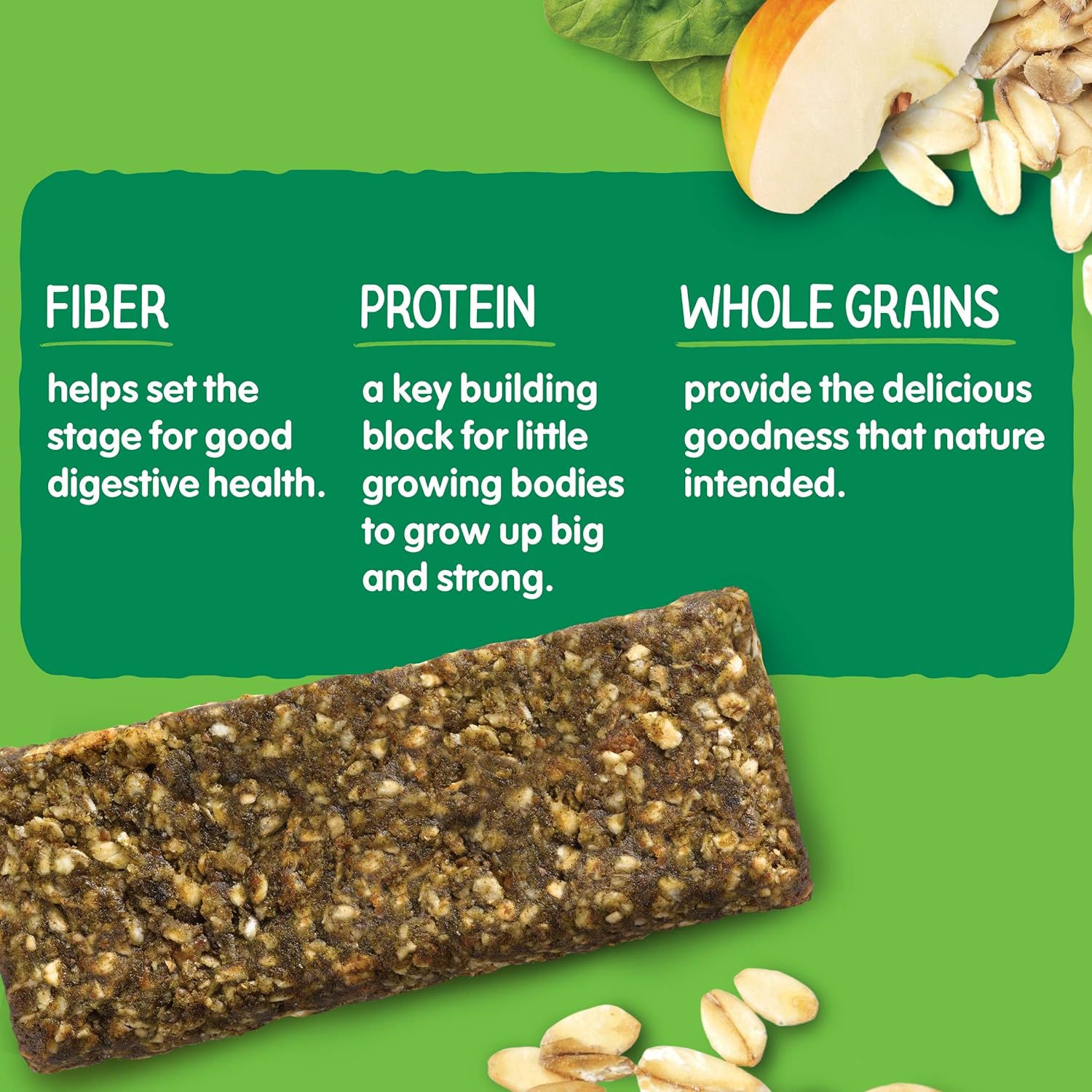 FIBER

helps set the stage for good digestive health.

PROTEIN

a key building block for little growing bodies to grow up big and strong.

WHOLE GRAINS

provide the delicious goodness that nature intended.